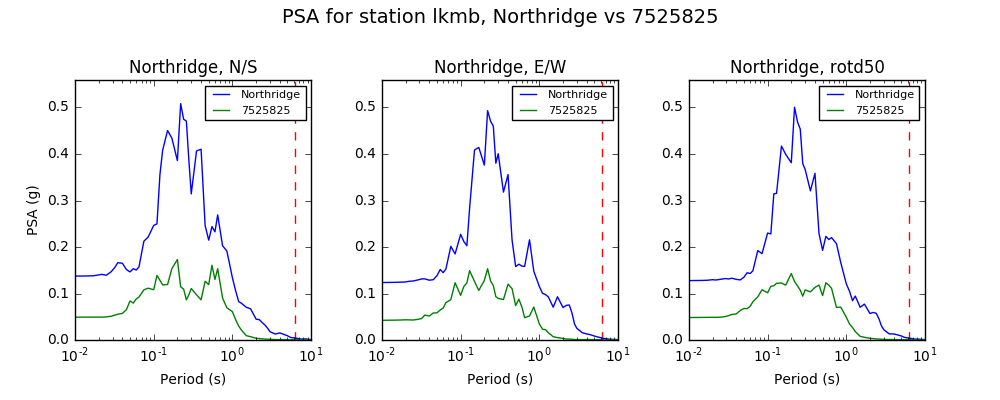 PSA for station lkmb, Northridge vs 7525825

Northridge, N/S

Northridge
7525825

PSA (g)

0.5
0.4
0.3
0.2
0.1
0.0

$10^{-2}$ $10^{-1}$ $10^{0}$ $10^{1}$

Period (s)

Northridge, E/W

Northridge
7525825

0.5
0.4
0.3
0.2
0.1
0.0

$10^{-2}$ $10^{-1}$ $10^{0}$ $10^{1}$

Period (s)

Northridge, rotd50

Northridge
7525825

0.5
0.4
0.3
0.2
0.1
0.0

$10^{-2}$ $10^{-1}$ $10^{0}$ $10^{1}$

Period (s)